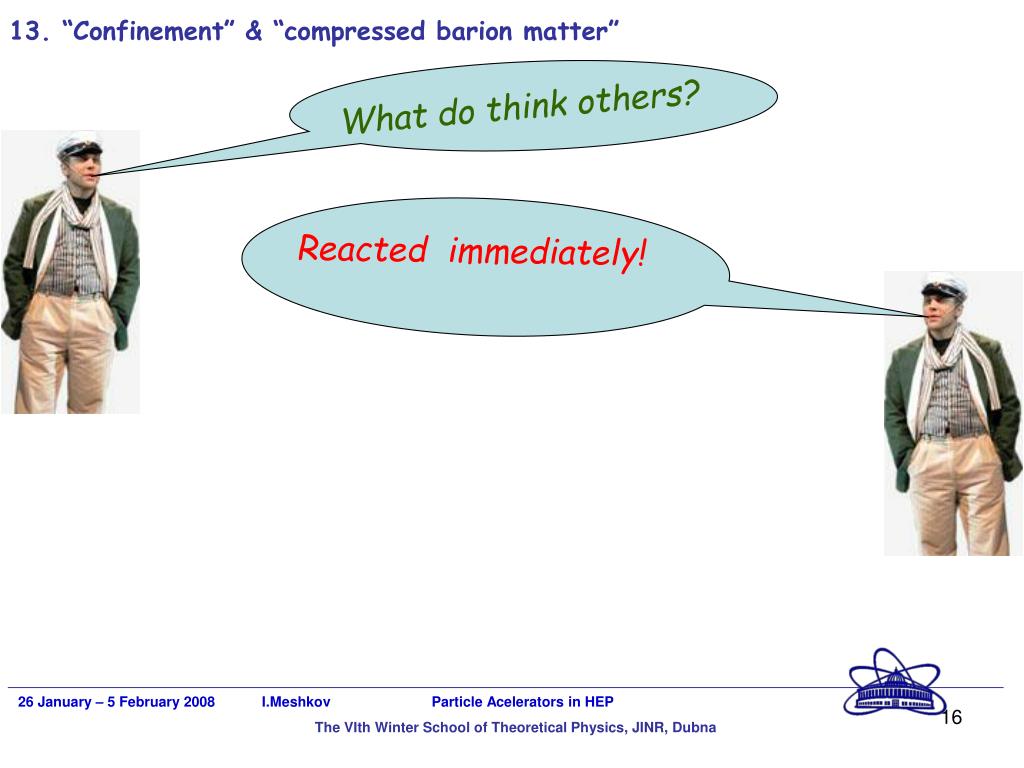 13. “Confinement” & “compressed barion matter”

What do think others?

Reacted immediately!

26 January – 5 February 2008 I.Meshkov Particle Acelerators in HEP

The VIth Winter School of Theoretical Physics, JINR, Dubna

16